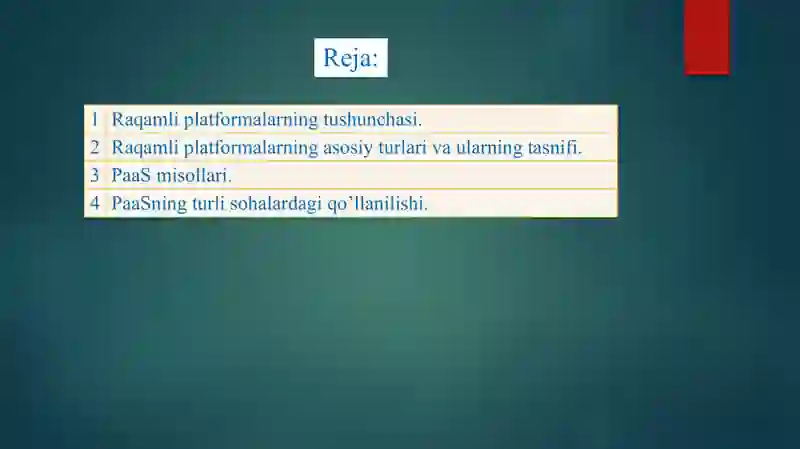 Reja:

| 1 | Raqamli platformalarning tushunchasi. |
|---|---|
| 2 | Raqamli platformalarning asosiy turlari va ularning tasnifi. |
| 3 | PaaS misollari. |
| 4 | PaaSning turli sohalardagi qo’llanilishi. |